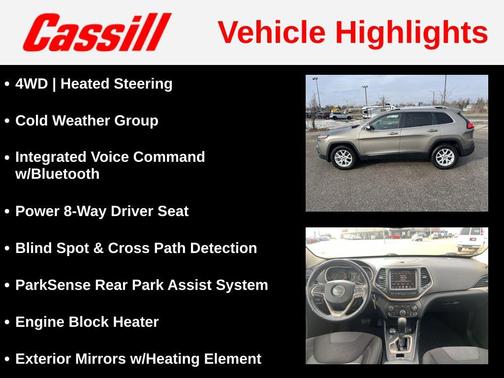 Cassill

Vehicle Highlights

• 4WD | Heated Steering

• Cold Weather Group

• Integrated Voice Command w/Bluetooth

• Power 8-Way Driver Seat

• Blind Spot & Cross Path Detection

• ParkSense Rear Park Assist System

• Engine Block Heater

• Exterior Mirrors w/Heating Element